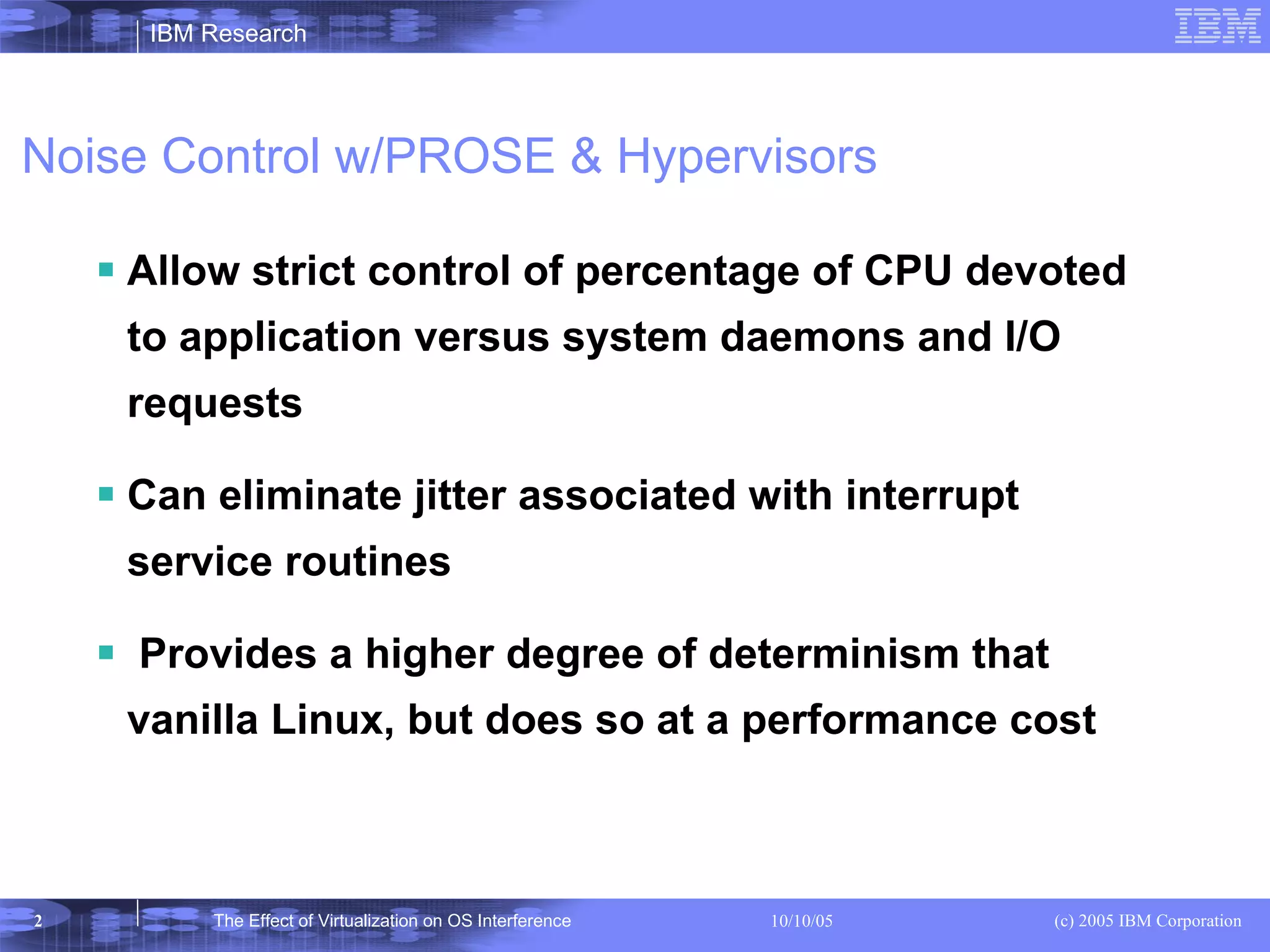 IBM Research

IBM

Noise Control w/PROSE & Hypervisors

▪ Allow strict control of percentage of CPU devoted to application versus system daemons and I/O requests

▪ Can eliminate jitter associated with interrupt service routines

▪ Provides a higher degree of determinism that vanilla Linux, but does so at a performance cost

2

The Effect of Virtualization on OS Interference

10/10/05

(c) 2005 IBM Corporation